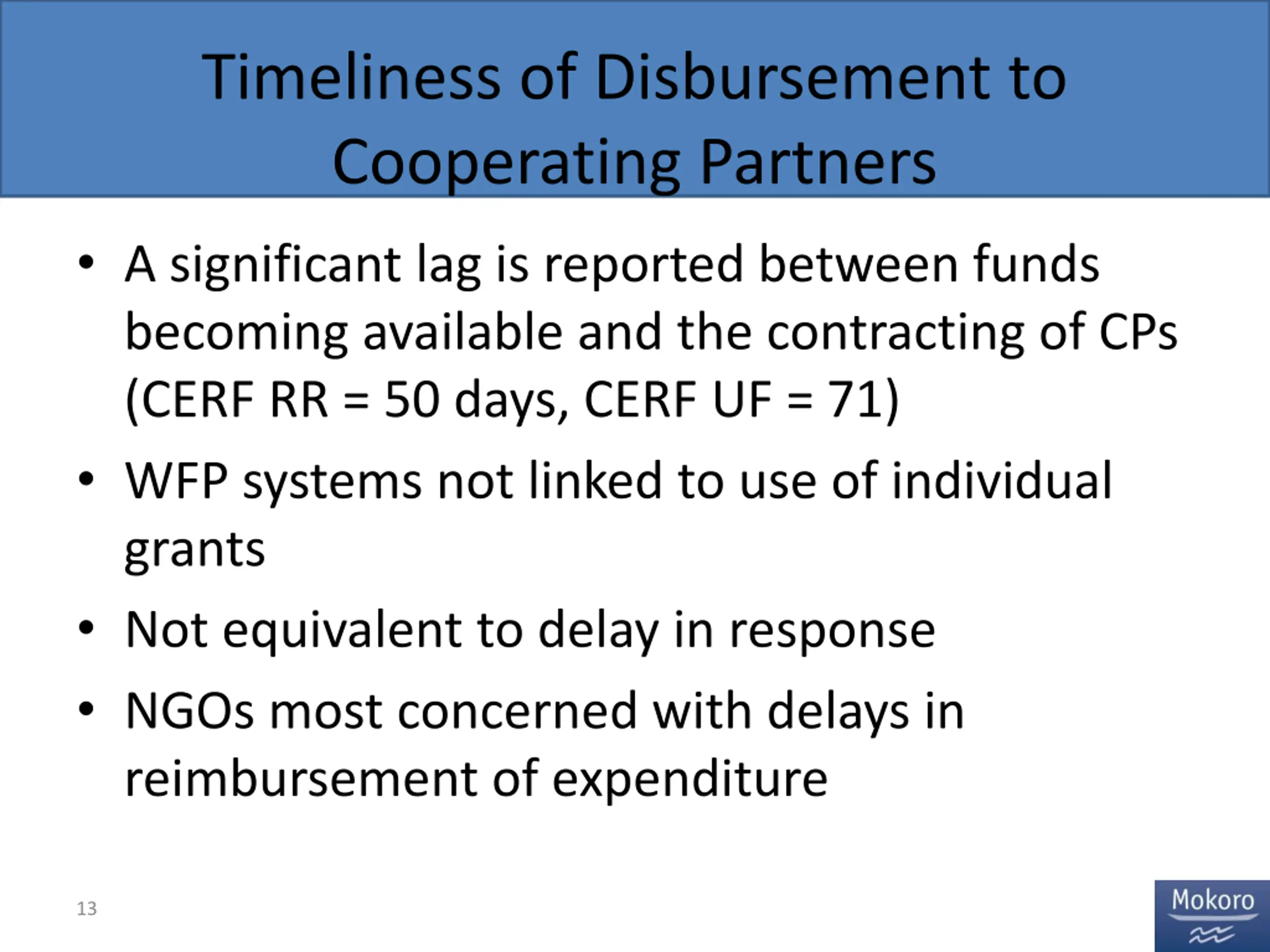 Timeliness of Disbursement to Cooperating Partners

• A significant lag is reported between funds becoming available and the contracting of CPs (CERF RR = 50 days, CERF UF = 71)

• WFP systems not linked to use of individual grants

• Not equivalent to delay in response

• NGOs most concerned with delays in reimbursement of expenditure

13

Mokoro